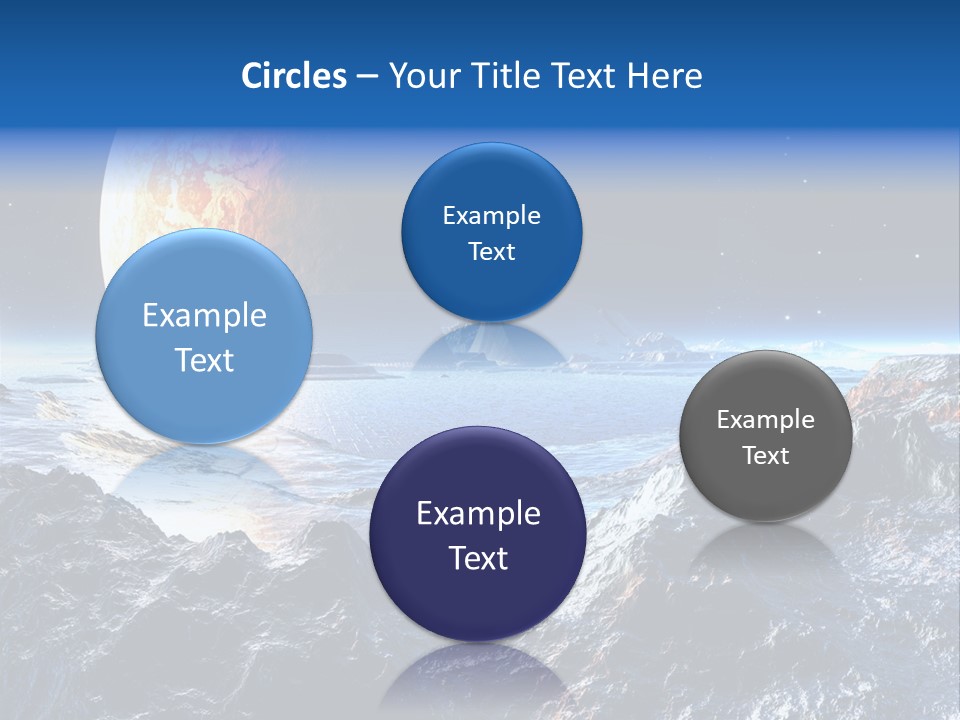 Circles – Your Title Text Here

Example Text

Example Text

Example Text

Example Text